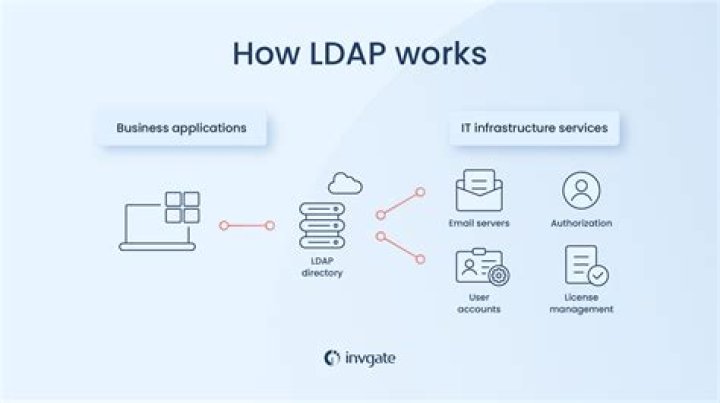 How LDAP works

Business applications

IT infrastructure services

LDAP directory

Email servers

Authorization

User accounts

License management

invgate